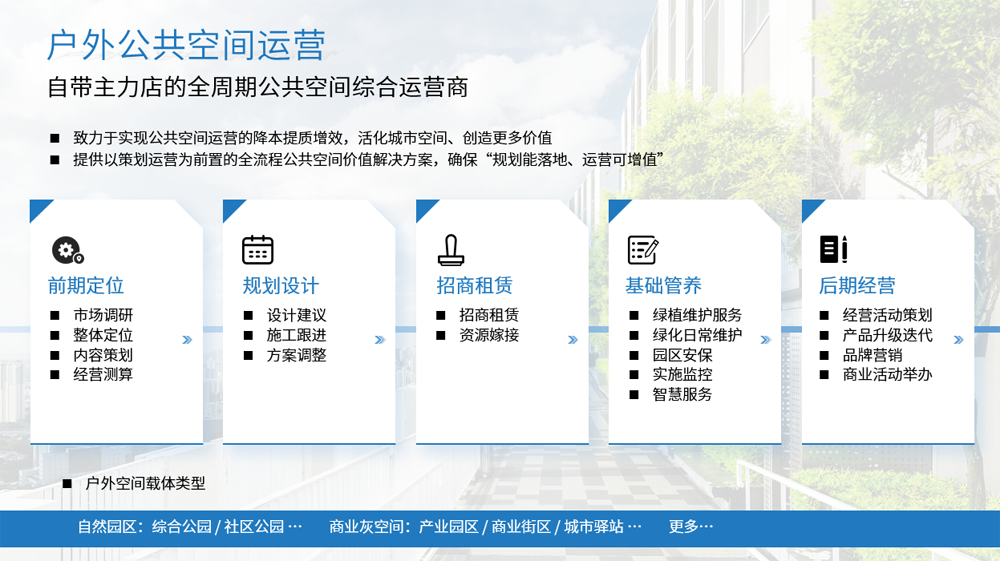 户外公共空间运营

自带主力店的全周期公共空间综合运营商

■ 致力于实现公共空间运营的降本提质增效，活化城市空间、创造更多价值
■ 提供以策划运营为前置的全流程公共空间价值解决方案，确保“规划能落地、运营可增值”

前期定位
■ 市场调研
■ 整体定位
■ 内容策划
■ 经营测算

规划设计
■ 设计建议
■ 施工跟进
■ 方案调整

招商租赁
■ 招商租赁
■ 资源嫁接

基础管养
■ 绿植维护服务
■ 绿化日常维护
■ 园区安保
■ 实施监控
■ 智慧服务

后期经营
■ 经营活动策划
■ 产品升级迭代
■ 品牌营销
■ 商业活动举办

■ 户外空间载体类型

自然园区：综合公园 / 社区公园 … 商业灰空间：产业园区 / 商业街区 / 城市驿站 … 更多…